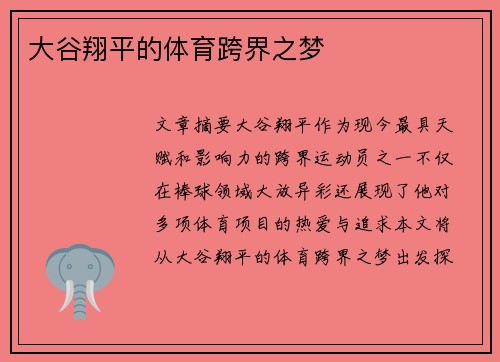 大谷翔平的体育跨界之梦

文章摘要大谷翔平作为现今最具天赋和影响力的跨界运动员之一不仅在棒球领域大放异彩还展现了他对多项体育项目的热爱与追求本文将从大谷翔平的体育跨界之梦出发探